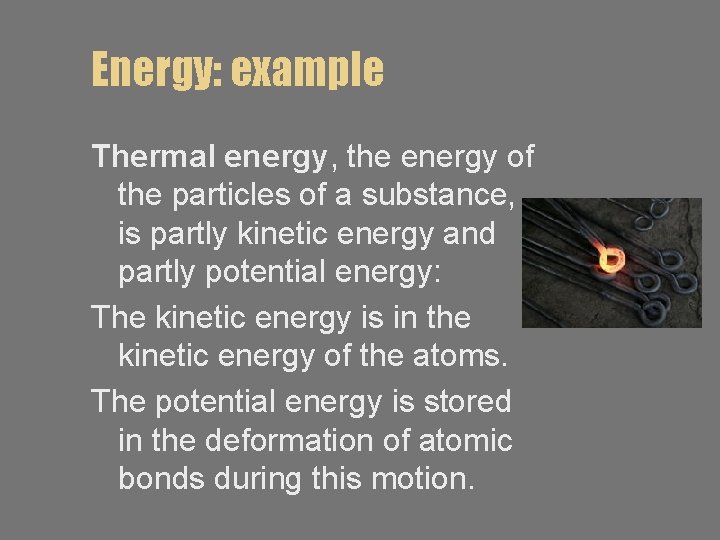 Energy: example

Thermal energy, the energy of the particles of a substance, is partly kinetic energy and partly potential energy:

The kinetic energy is in the kinetic energy of the atoms.

The potential energy is stored in the deformation of atomic bonds during this motion.